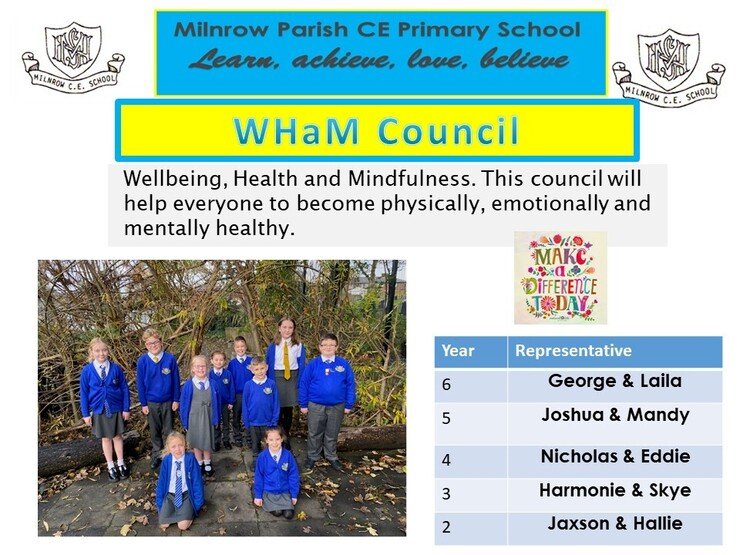 MILNROW C.E. SCHOOL

Milnrow Parish CE Primary School
Learn, achieve, love, believe

MILNROW C.E. SCHOOL

WHaM Council

Wellbeing, Health and Mindfulness. This council will help everyone to become physically, emotionally and mentally healthy.

MAKE a DIFFERENCE TODAY

| Year | Representative |
|---|---|
| 6 | George & Laila |
| 5 | Joshua & Mandy |
| 4 | Nicholas & Eddie |
| 3 | Harmonie & Skye |
| 2 | Jaxson & Hallie |